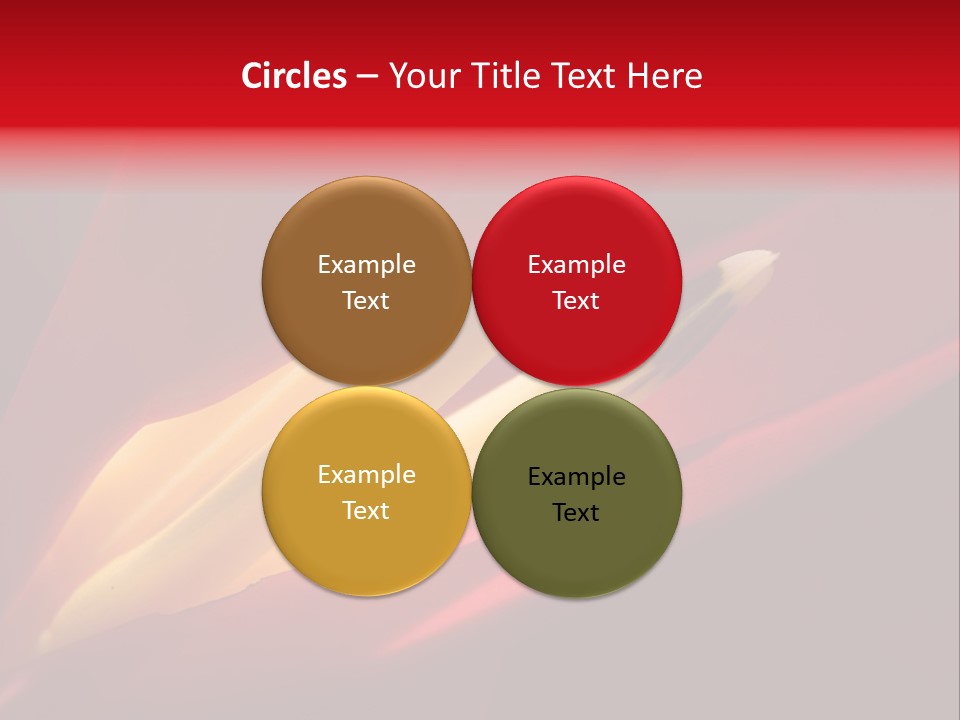 Circles – Your Title Text Here

Example Text

Example Text

Example Text

Example Text